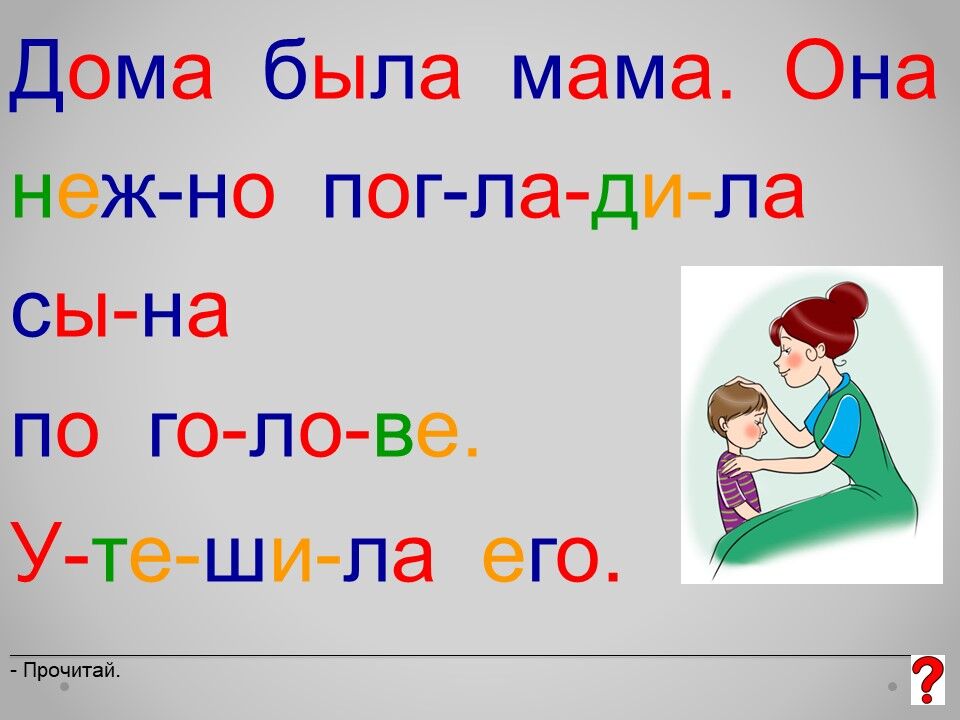 Дома была мама. Она неж-но пог-ла-ди-ла сы-на по го-ло-ве. У-те-ши-ла его.

- Прочитай.

?